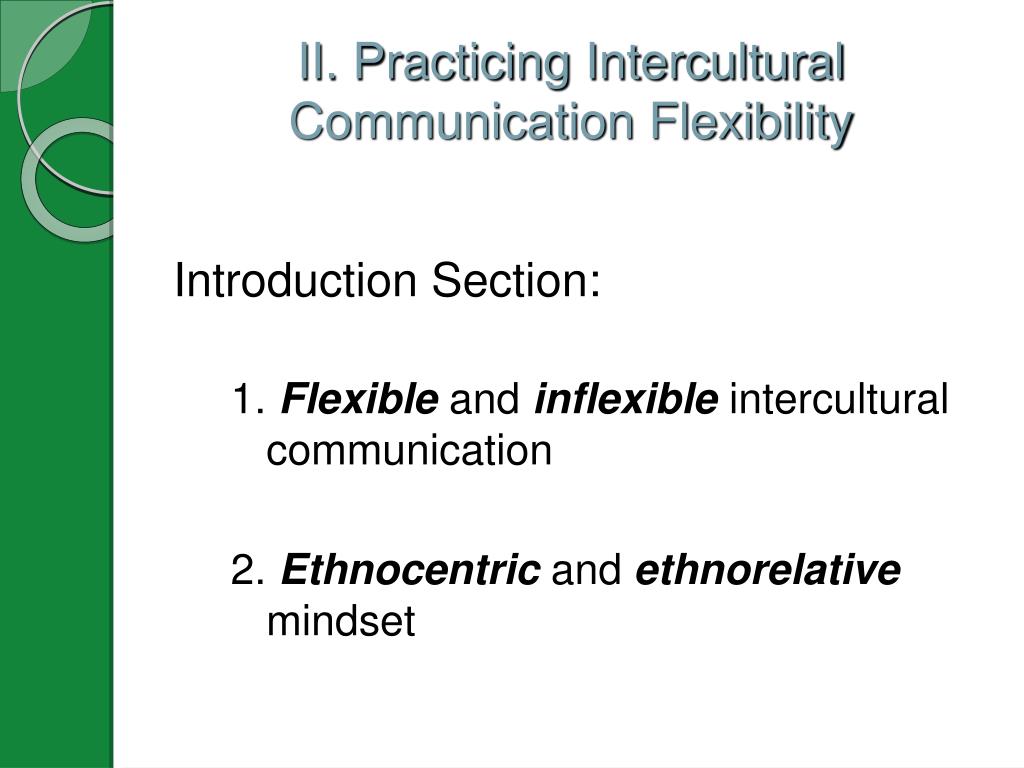 II. Practicing Intercultural Communication Flexibility

Introduction Section:

1. Flexible and inflexible intercultural communication

2. Ethnocentric and ethnorelative mindset